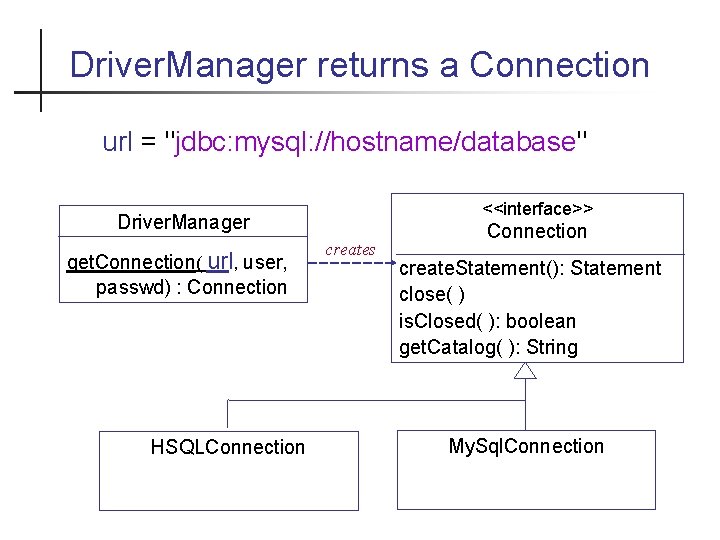 DriverManager returns a Connection

url = "jdbc:mysql://hostname/database"

DriverManager

getConnection( url, user, passwd) : Connection

creates

<<interface>>
Connection

createStatement(): Statement
close( )
isClosed( ): boolean
getCatalog( ): String

HSQLConnection

MySqlConnection